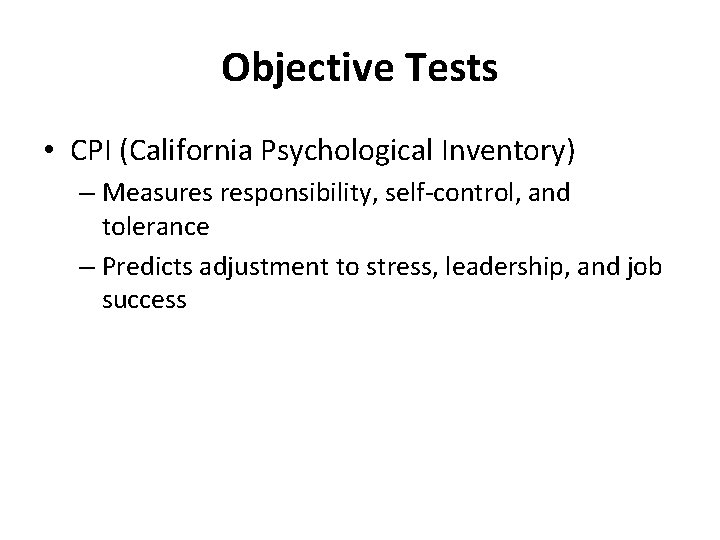 Objective Tests

• CPI (California Psychological Inventory)
  – Measures responsibility, self-control, and tolerance
  – Predicts adjustment to stress, leadership, and job success